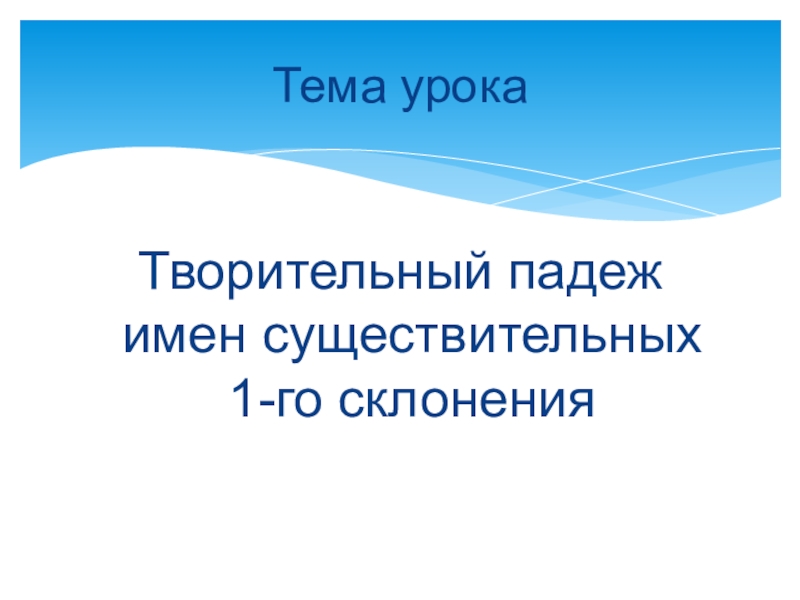 Тема урока

Творительный падеж имен существительных 1-го склонения